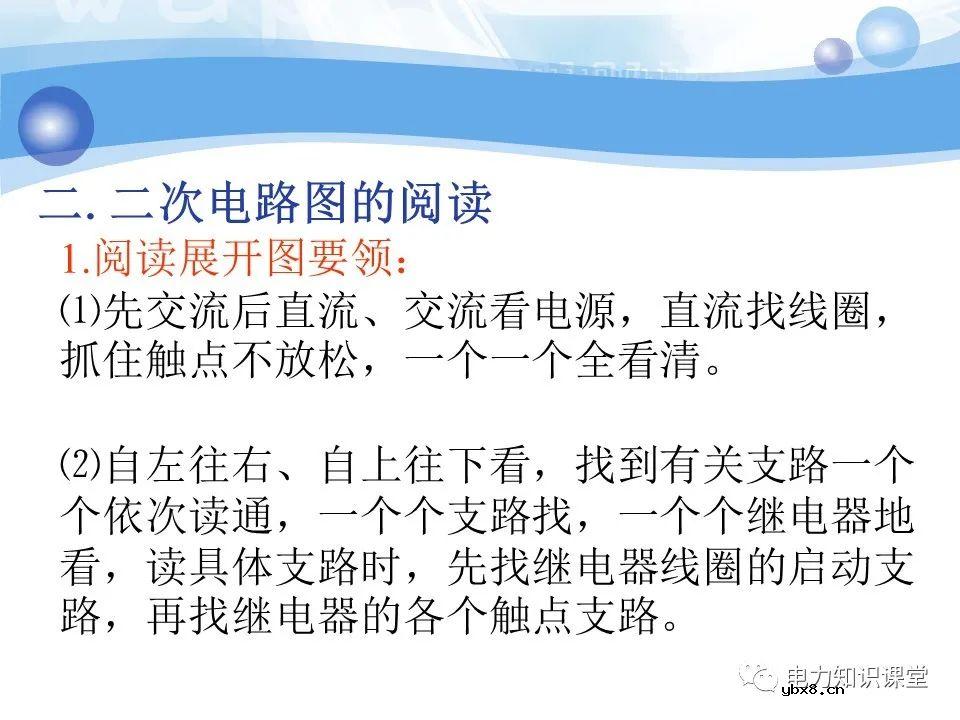 二. 二次电路图的阅读

1.阅读展开图要领：

⑴先交流后直流、交流看电源，直流找线圈，抓住触点不放松，一个一个全看清。

⑵自左往右、自上往下看，找到有关支路一个个依次读通，一个个支路找，一个个继电器地看，读具体支路时，先找继电器线圈的启动支路，再找继电器的各个触点支路。

电力知识课堂
ybx8.cn